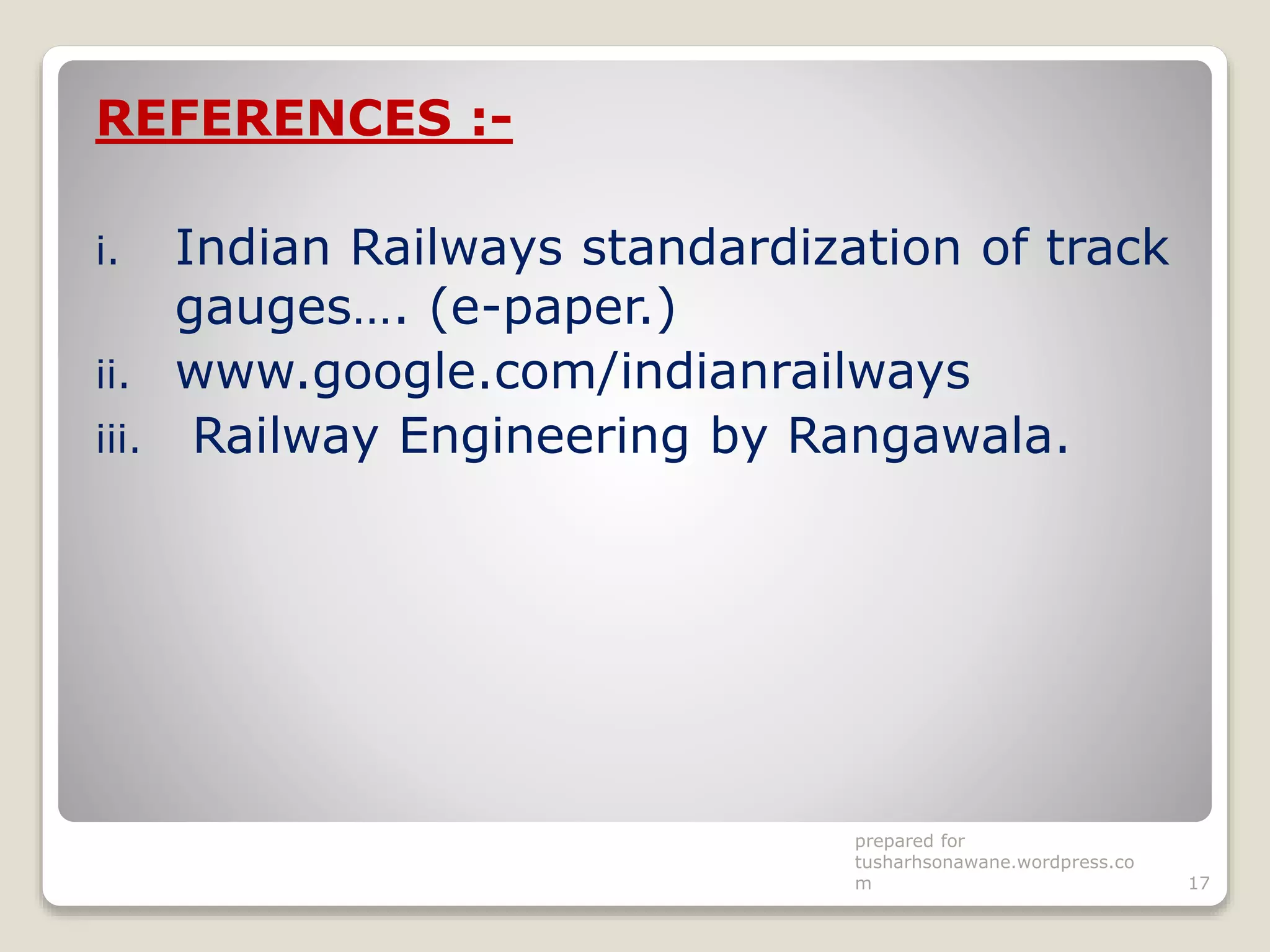 REFERENCES :-

i. Indian Railways standardization of track gauges…. (e-paper.)
ii. www.google.com/indianrailways
iii. Railway Engineering by Rangawala.

prepared for tusharhsonawane.wordpress.com

17